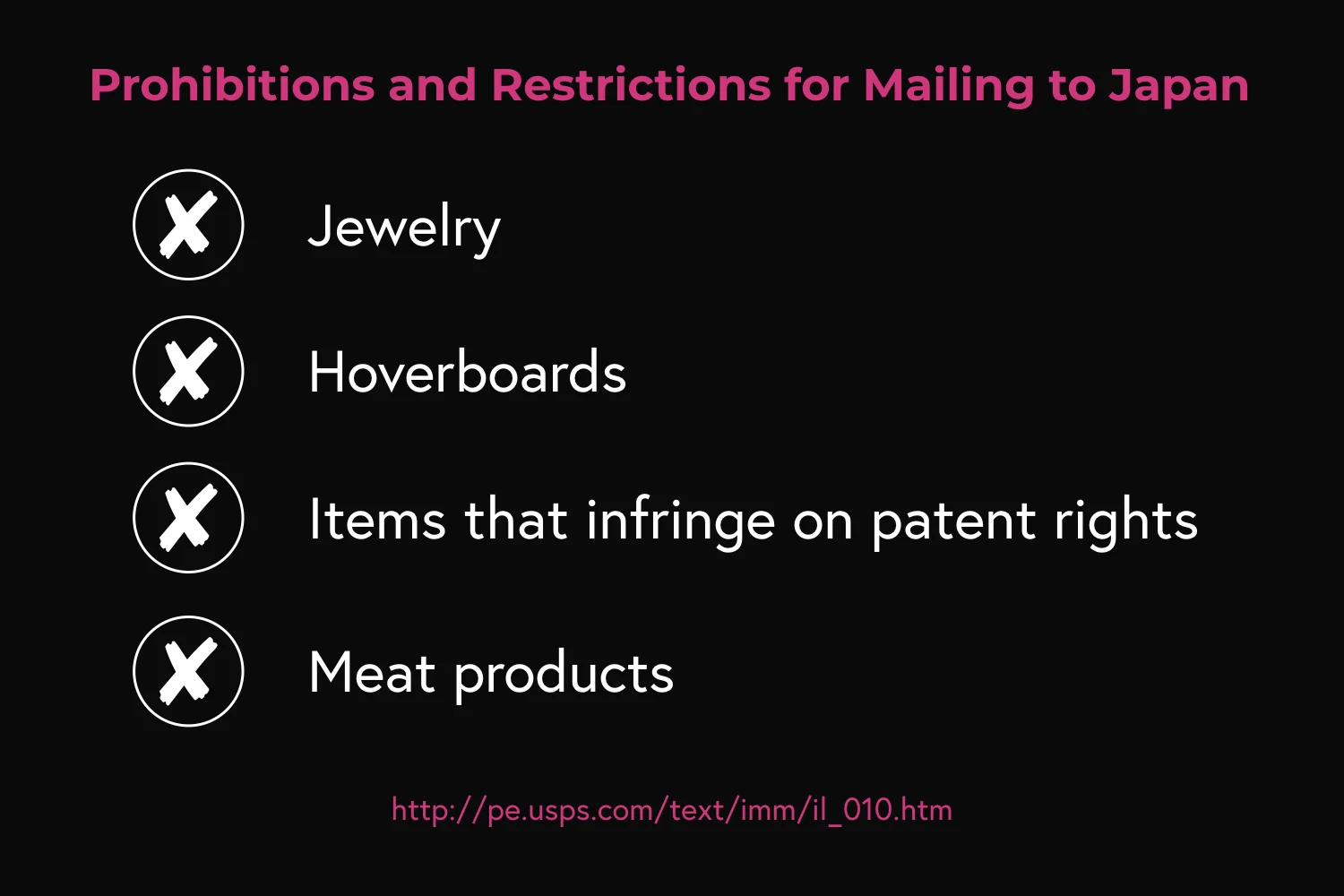 Prohibitions and Restrictions for Mailing to Japan

Jewelry

Hoverboards

Items that infringe on patent rights

Meat products

http://pe.usps.com/text/imm/il_010.htm